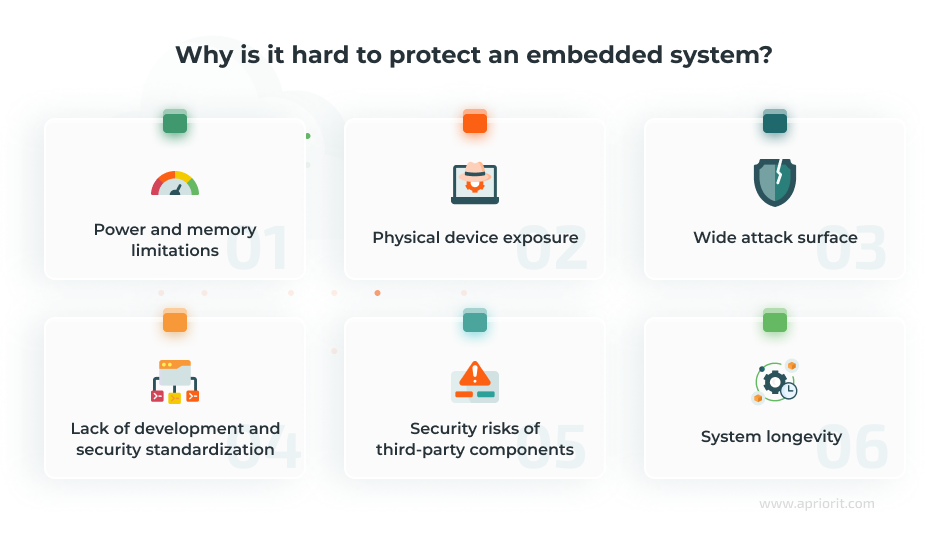 Why is it hard to protect an embedded system?

Power and memory limitations
01

Physical device exposure
02

Wide attack surface
03

Lack of development and security standardization
04

Security risks of third-party components
05

System longevity
06

www.apriorit.com